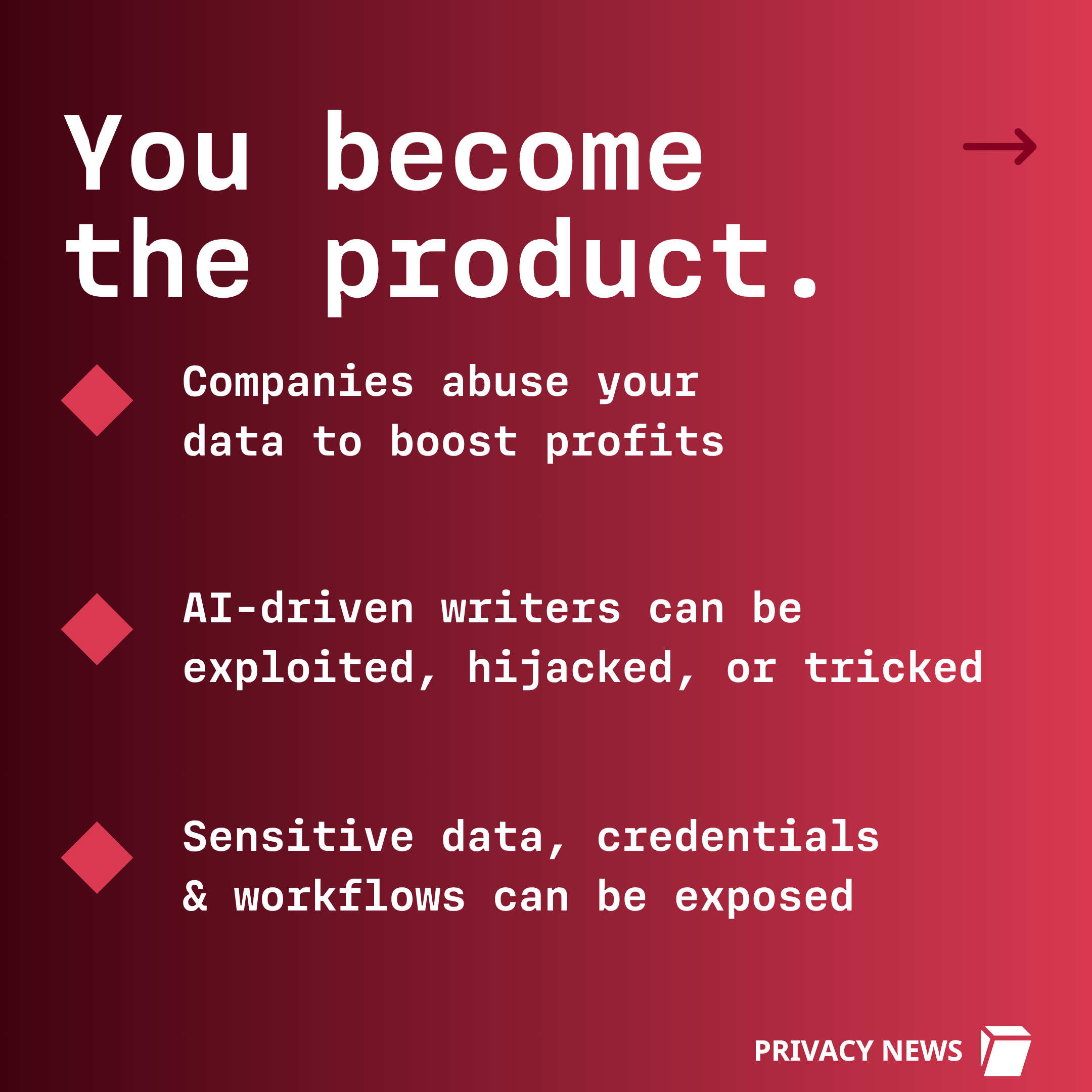 You become the product.

Companies abuse your data to boost profits

AI-driven writers can be exploited, hijacked, or tricked

Sensitive data, credentials & workflows can be exposed

PRIVACY NEWS